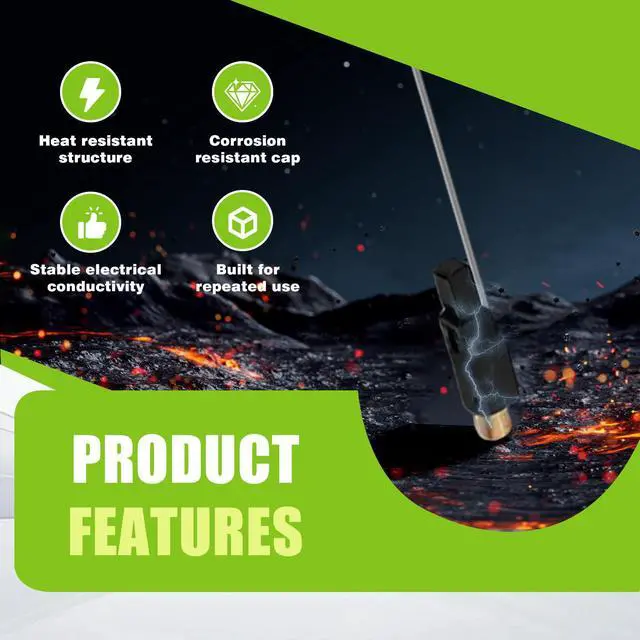 Heat resistant structure

Corrosion resistant cap

Stable electrical conductivity

Built for repeated use

PRODUCT FEATURES